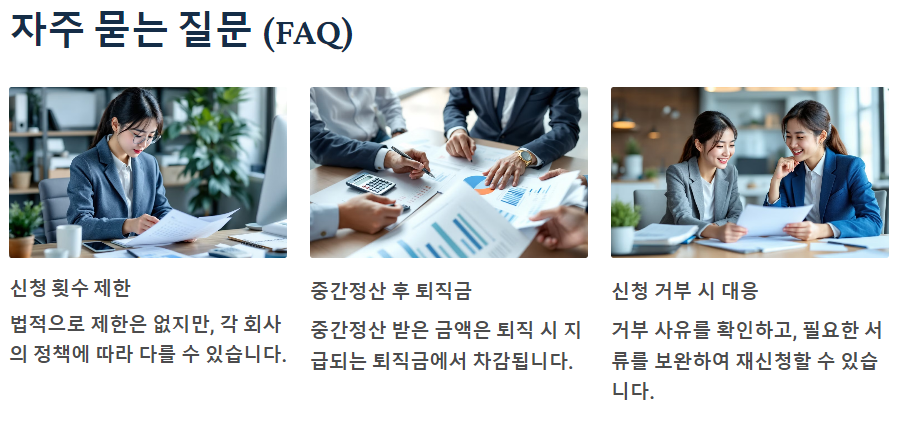 자주 묻는 질문 (FAQ)

신청 횟수 제한

법적으로 제한은 없지만, 각 회사의 정책에 따라 다를 수 있습니다.

중간정산 후 퇴직금

중간정산 받은 금액은 퇴직 시 지급되는 퇴직금에서 차감됩니다.

신청 거부 시 대응

거부 사유를 확인하고, 필요한 서류를 보완하여 재신청할 수 있습니다.